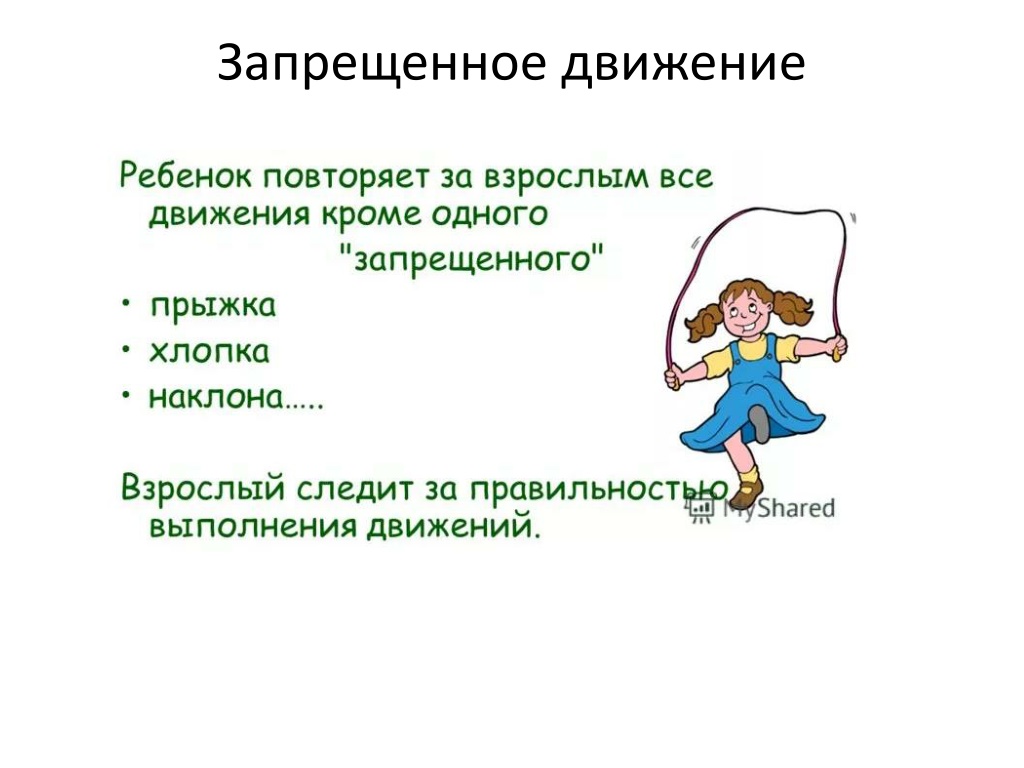 Запрещенное движение

Ребенок повторяет за взрослым все движения кроме одного "запрещенного"

• прыжка
• хлопка
• наклона.....

Взрослый следит за правильностью выполнения движений.

MyShared